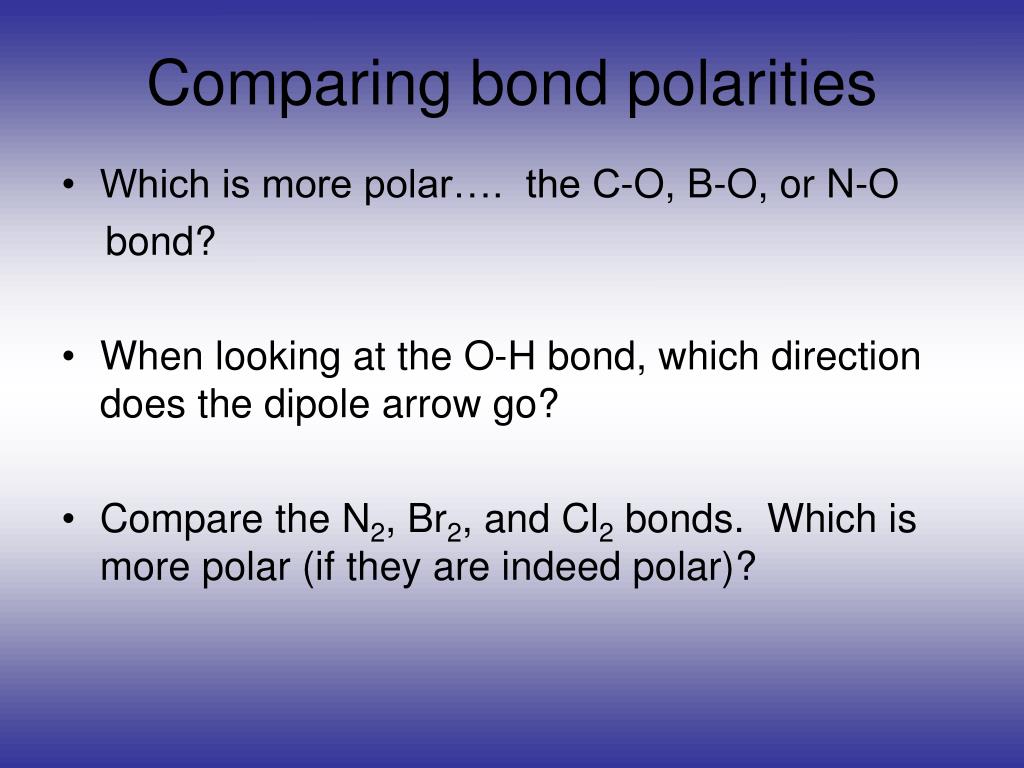 Comparing bond polarities

• Which is more polar…. the C-O, B-O, or N-O bond?

• When looking at the O-H bond, which direction does the dipole arrow go?

• Compare the $N_2$, $Br_2$, and $Cl_2$ bonds. Which is more polar (if they are indeed polar)?